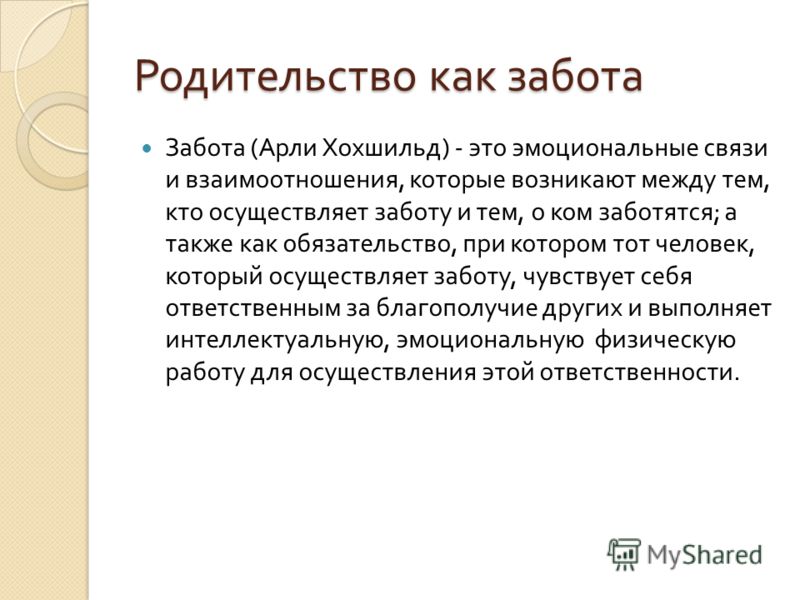 Родительство как забота

Забота (Арли Хохшильд) - это эмоциональные связи и взаимоотношения, которые возникают между тем, кто осуществляет заботу и тем, о ком заботятся; а также как обязательство, при котором тот человек, который осуществляет заботу, чувствует себя ответственным за благополучие других и выполняет интеллектуальную, эмоциональную физическую работу для осуществления этой ответственности.

MyShared